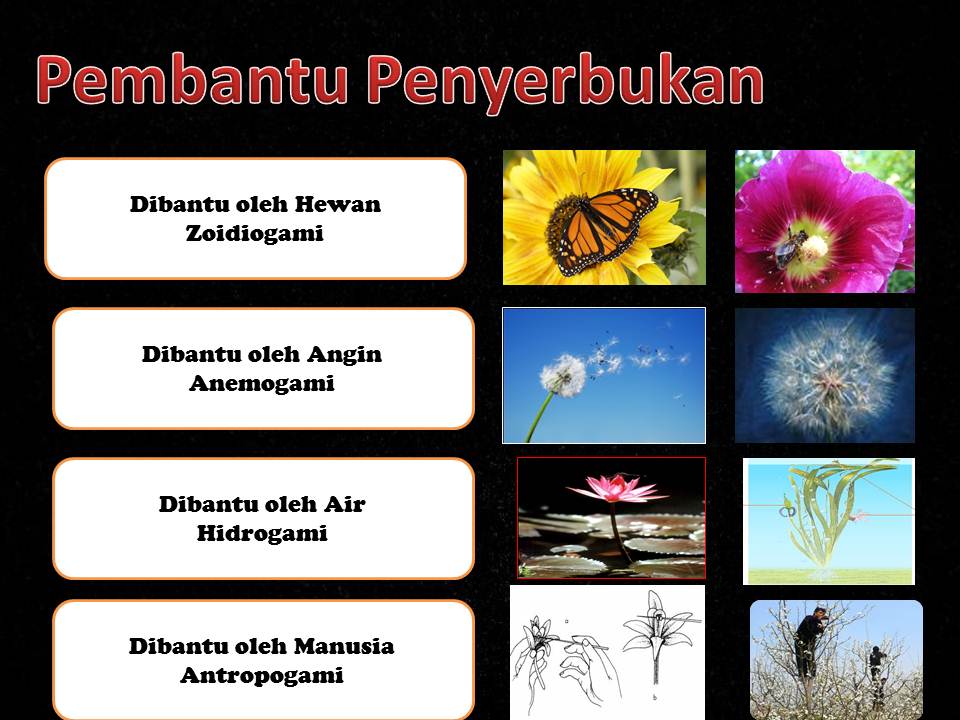 Pembantu Penyerbukan

Dibantu oleh Hewan
Zoidiogami

Dibantu oleh Angin
Anemogami

Dibantu oleh Air
Hidrogami

Dibantu oleh Manusia
Antropogami

a

b